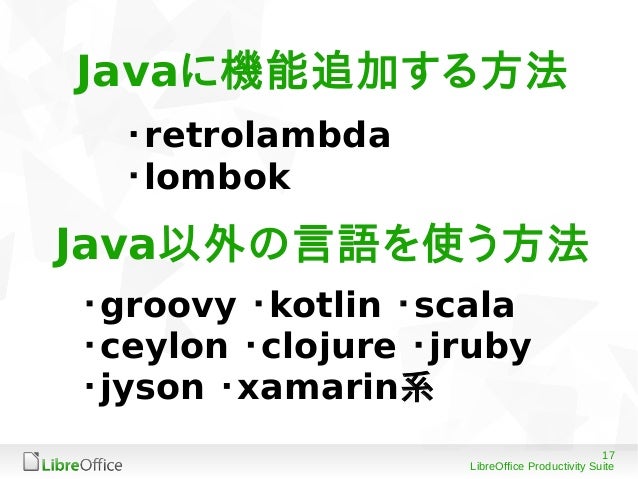 Javaに機能追加する方法

・retrolambda
・lombok

Java以外の言語を使う方法

・groovy ・kotlin ・scala
・ceylon ・clojure ・jruby
・jyson ・xamarin系

LibreOffice

17
LibreOffice Productivity Suite